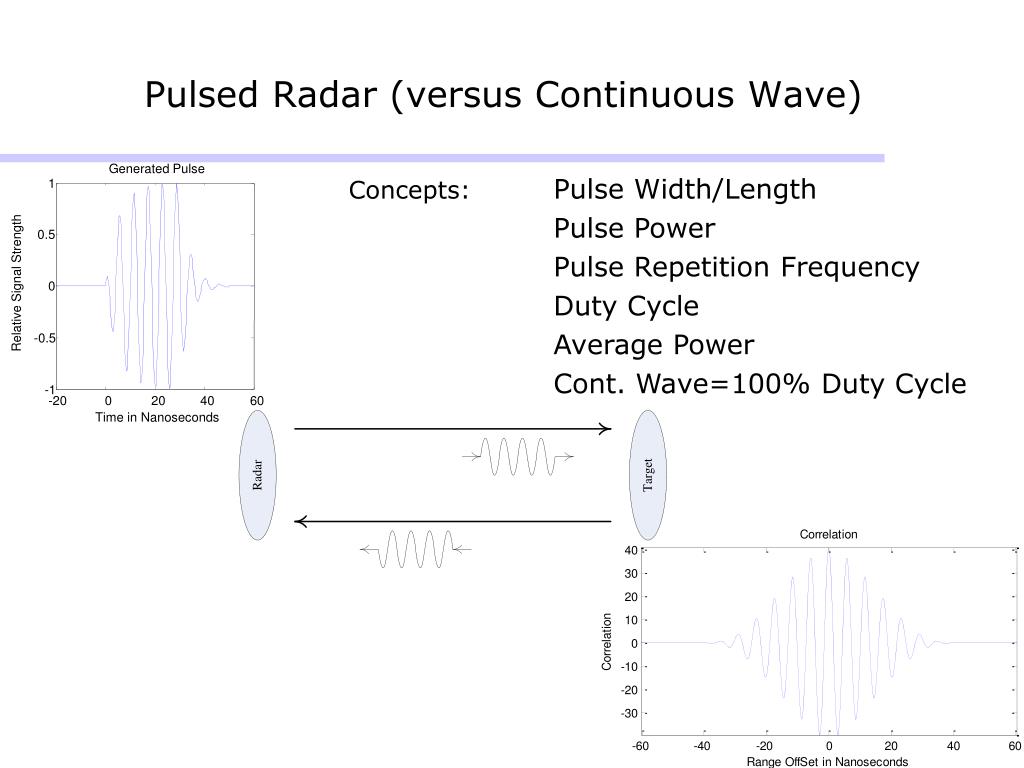 Pulsed Radar (versus Continuous Wave)

Generated Pulse

Relative Signal Strength

1
0.5
0
-0.5
-1

-20 0 20 40 60

Time in Nanoseconds

Concepts: Pulse Width/Length
Pulse Power
Pulse Repetition Frequency
Duty Cycle
Average Power
Cont. Wave=100% Duty Cycle

Radar

Target

Correlation

Correlation

40
30
20
10
0
-10
-20
-30

-60 -40 -20 0 20 40 60

Range OffSet in Nanoseconds